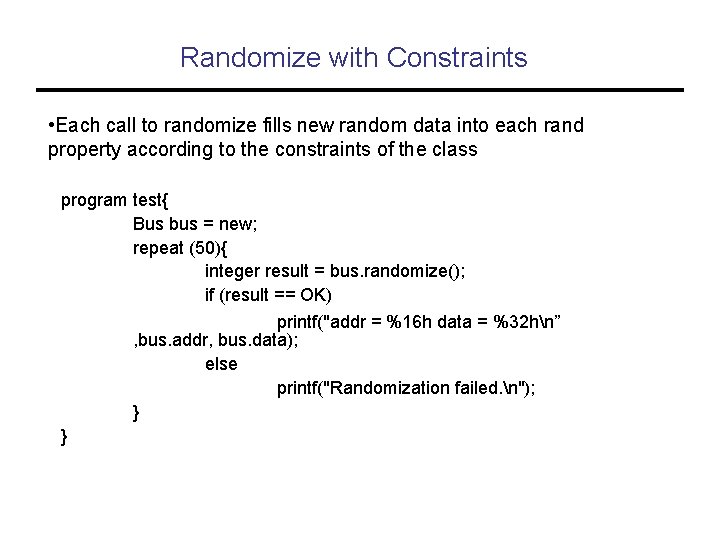 Randomize with Constraints

•Each call to randomize fills new random data into each rand property according to the constraints of the class

program test{
Bus bus = new;
repeat (50){
integer result = bus.randomize();
if (result == OK)
printf("addr = %16h data = %32h\n”
,bus.addr, bus.data);
else
printf("Randomization failed.\n");
}
}